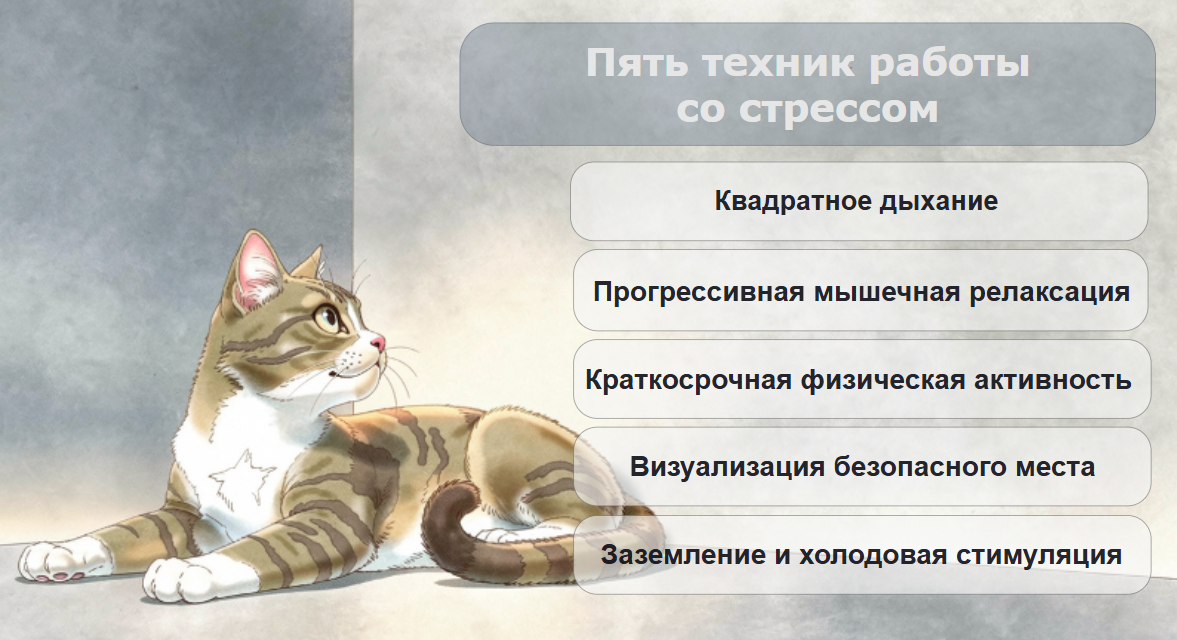 Пять техник работы со стрессом

Квадратное дыхание

Прогрессивная мышечная релаксация

Краткосрочная физическая активность

Визуализация безопасного места

Заземление и холодовая стимуляция